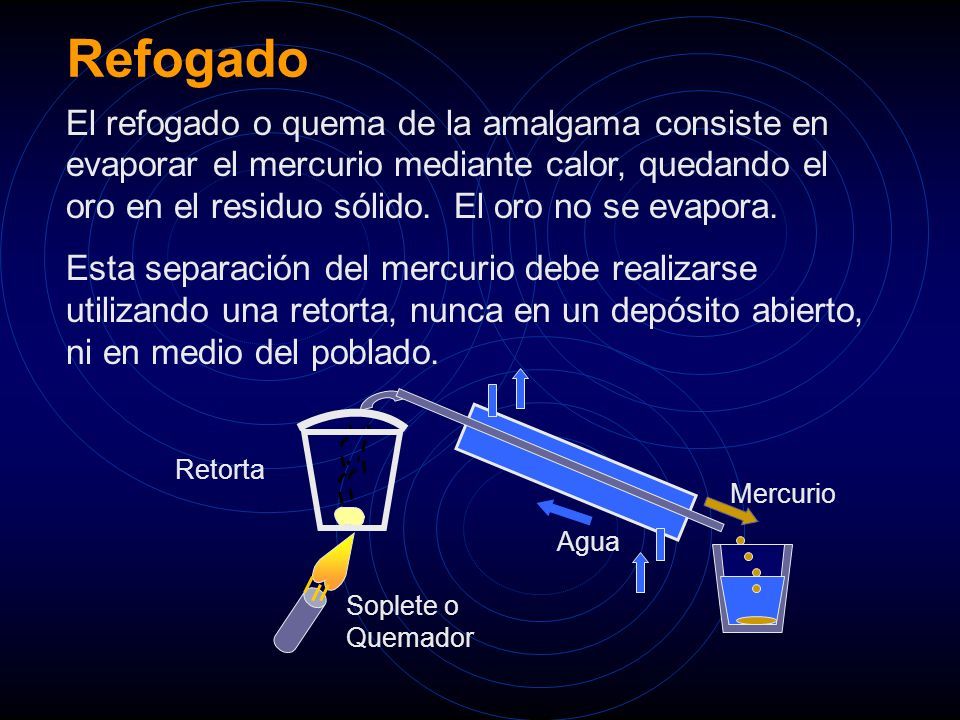 Refogado

El refogado o quema de la amalgama consiste en evaporar el mercurio mediante calor, quedando el oro en el residuo sólido. El oro no se evapora.

Esta separación del mercurio debe realizarse utilizando una retorta, nunca en un depósito abierto, ni en medio del poblado.

Retorta

Mercurio

Agua

Soplete o Quemador